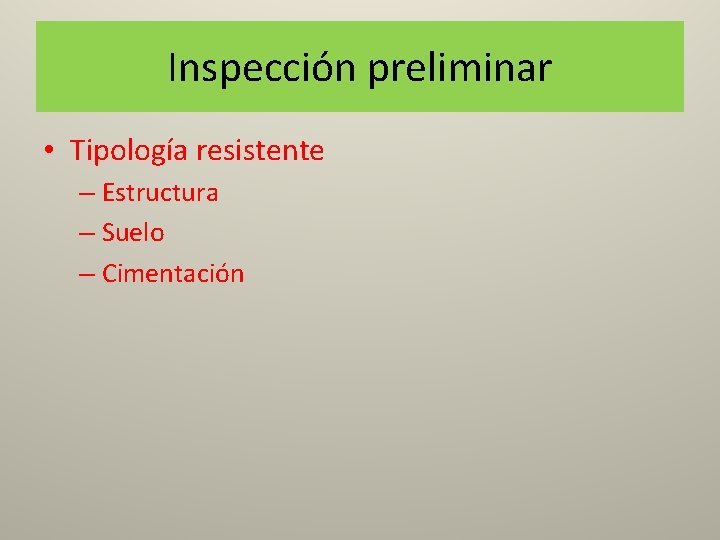 Inspección preliminar

• Tipología resistente
– Estructura
– Suelo
– Cimentación